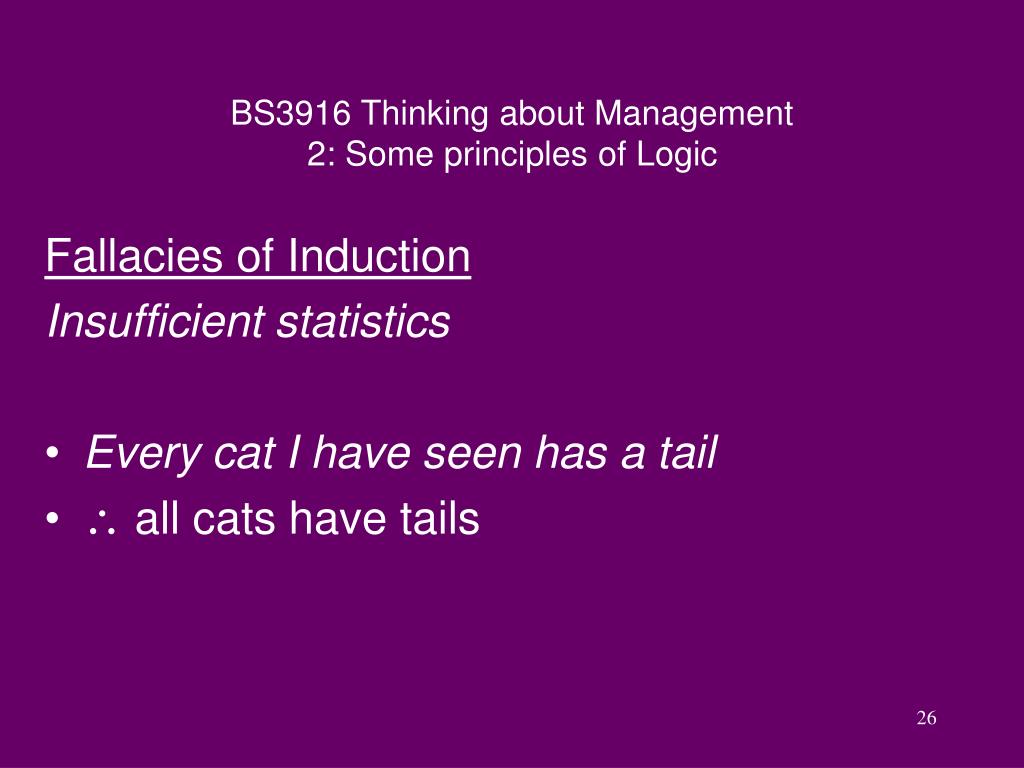 BS3916 Thinking about Management
2: Some principles of Logic

Fallacies of Induction
Insufficient statistics

• Every cat I have seen has a tail
• $\therefore$ all cats have tails

26